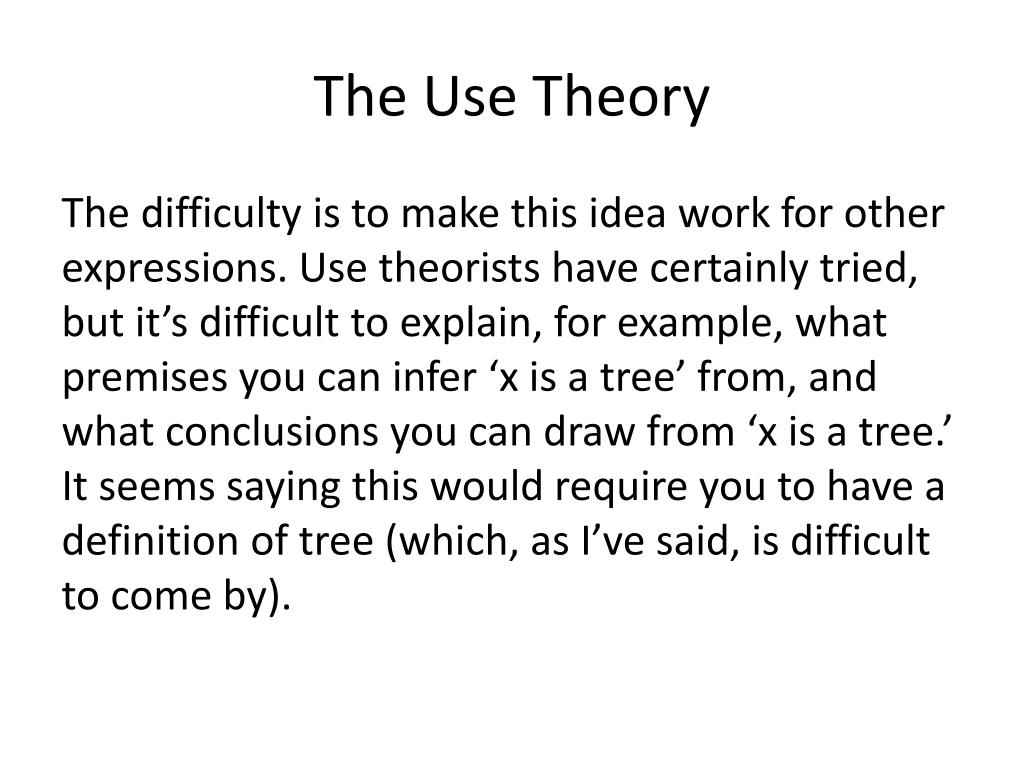 The Use Theory

The difficulty is to make this idea work for other expressions. Use theorists have certainly tried, but it’s difficult to explain, for example, what premises you can infer ‘x is a tree’ from, and what conclusions you can draw from ‘x is a tree.’ It seems saying this would require you to have a definition of tree (which, as I’ve said, is difficult to come by).